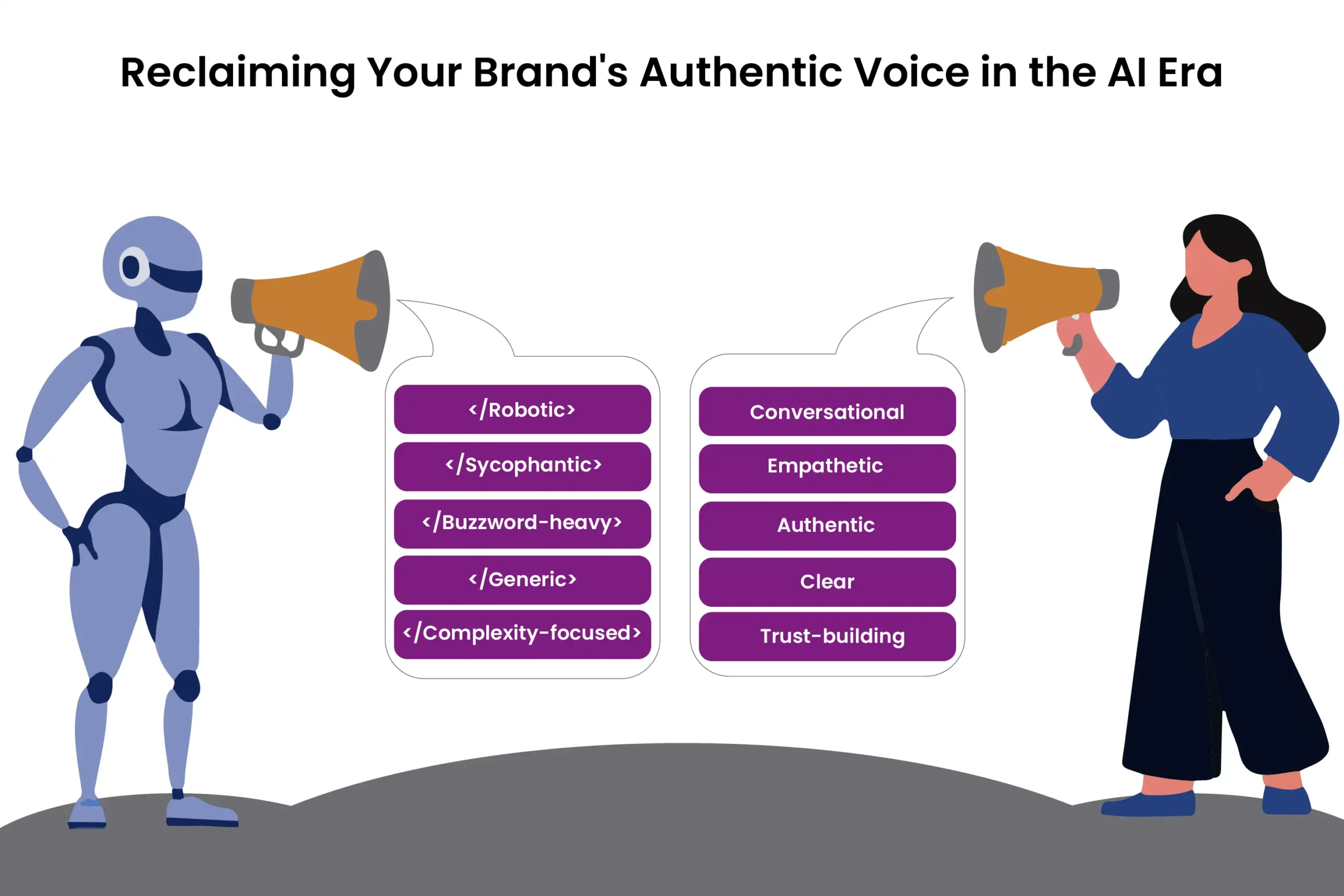 Reclaiming Your Brand's Authentic Voice in the AI Era

</Robotic>
</Sycophantic>
</Buzzword-heavy>
</Generic>
</Complexity-focused>

Conversational
Empathetic
Authentic
Clear
Trust-building